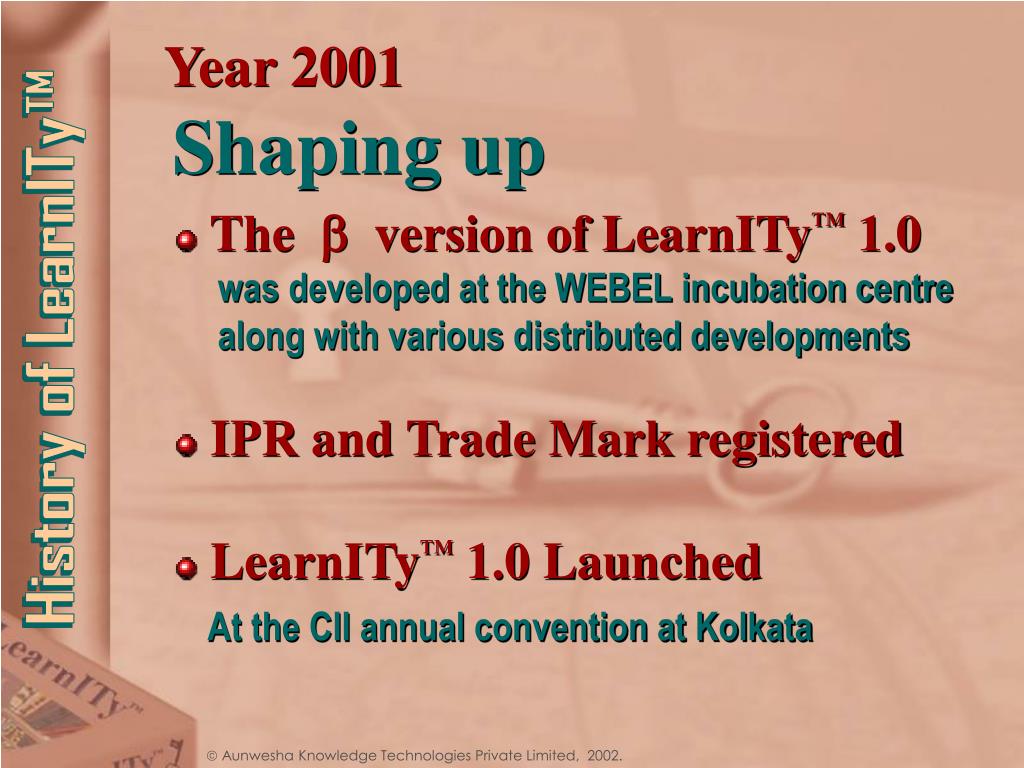 History of LearnITy™

Year 2001
Shaping up

The $\beta$ version of LearnITy™ 1.0 was developed at the WEBEL incubation centre along with various distributed developments

IPR and Trade Mark registered

LearnITy™ 1.0 Launched
At the CII annual convention at Kolkata

LearnITy™

© Aunwesha Knowledge Technologies Private Limited, 2002.